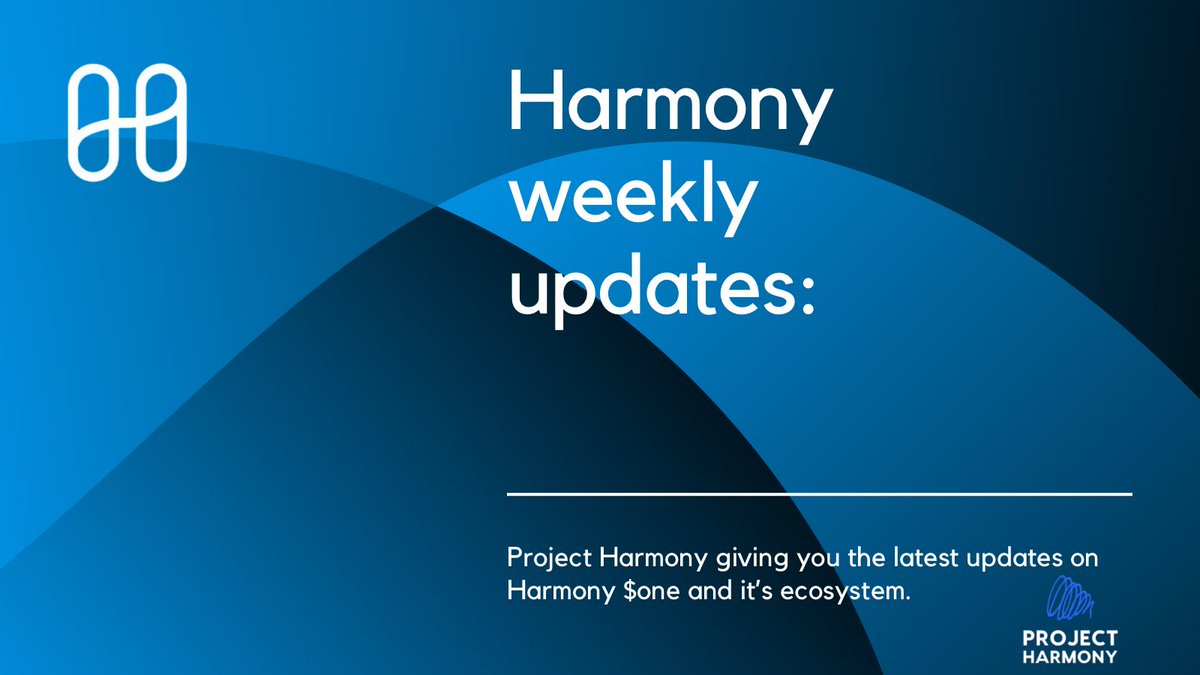 Harmony weekly updates:

Project Harmony giving you the latest updates on Harmony \$one and it's ecosystem.

PROJECT HARMONY